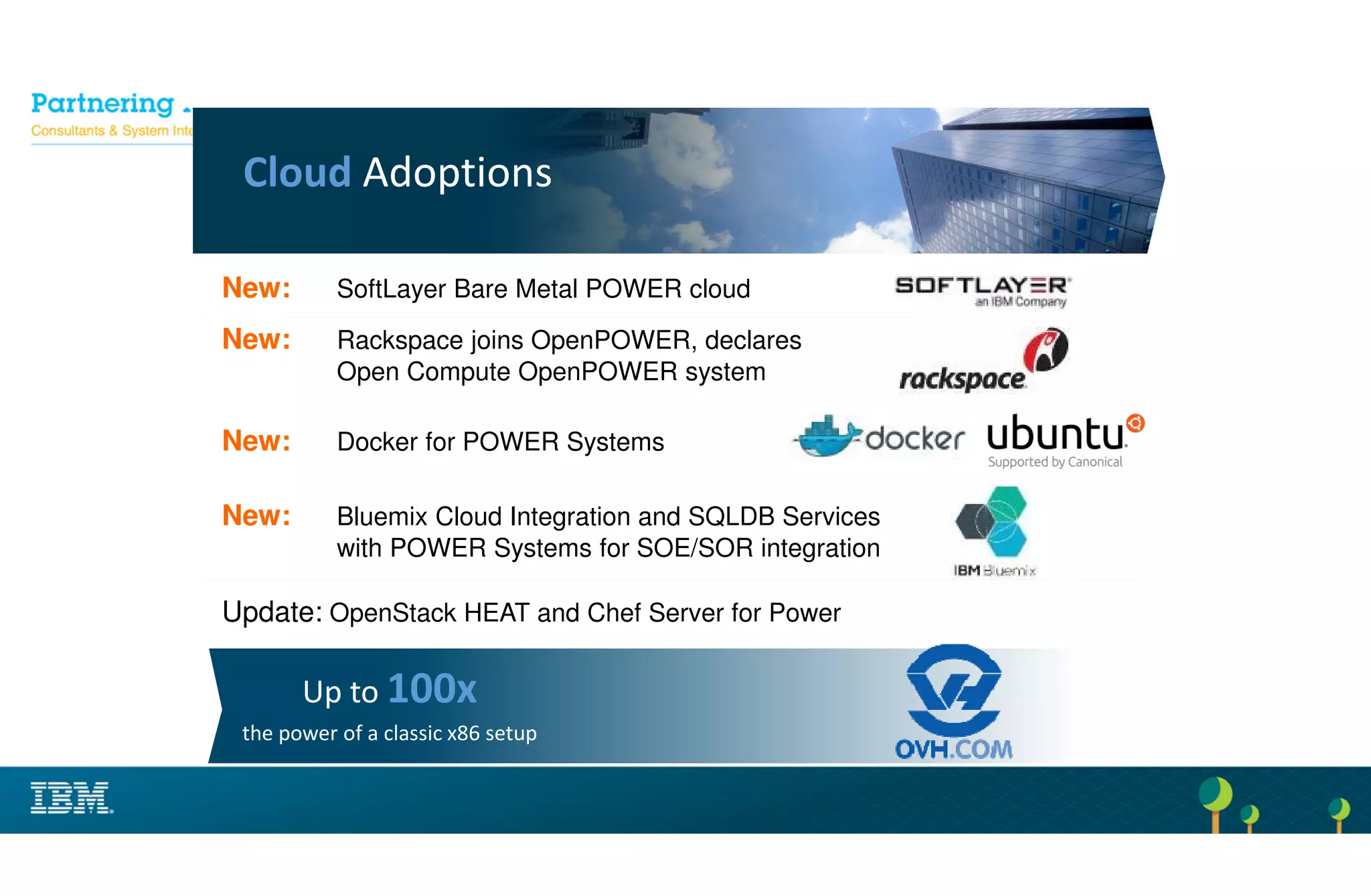 Partnering .

Consultants & System Inte

Cloud Adoptions

New: SoftLayer Bare Metal POWER cloud

SOFTLAYER an IBM Company

New: Rackspace joins OpenPOWER, declares Open Compute OpenPOWER system

rackspace

New: Docker for POWER Systems

docker

ubuntu Supported by Canonical

New: Bluemix Cloud Integration and SQLDB Services with POWER Systems for SOE/SOR integration

IBM Bluemix

Update: OpenStack HEAT and Chef Server for Power

Up to 100x

the power of a classic x86 setup

OVH.COM

IBM